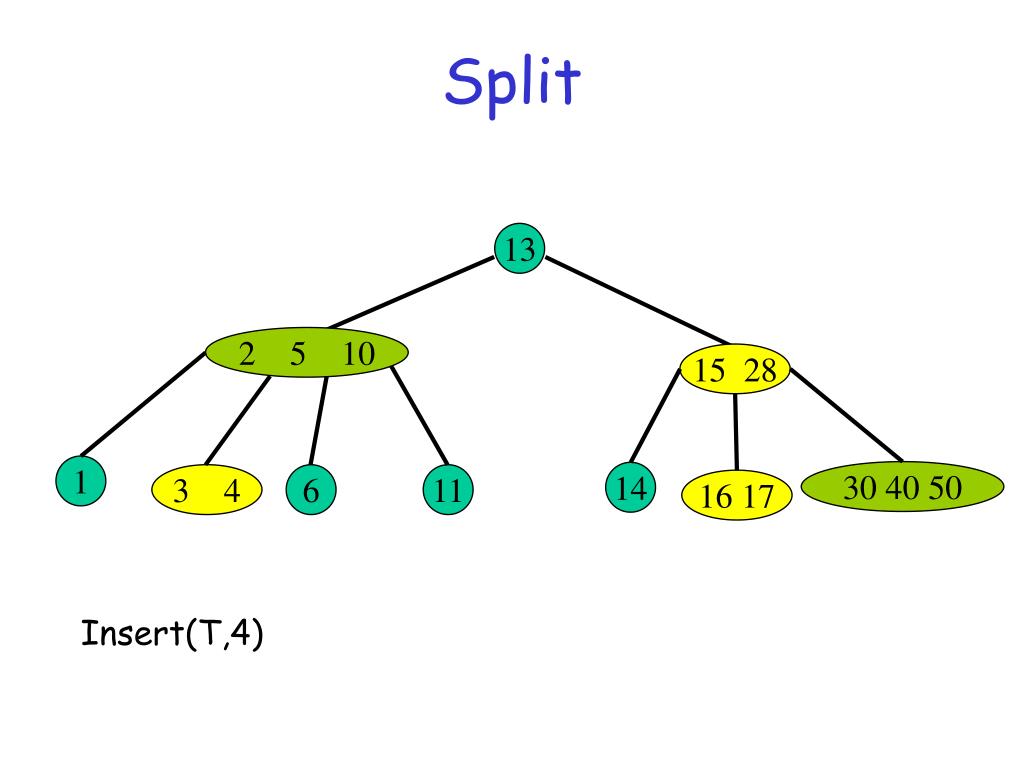 Split

13

2 5 10

15 28

1

3 4

6

11

14

16 17

30 40 50

Insert(T,4)